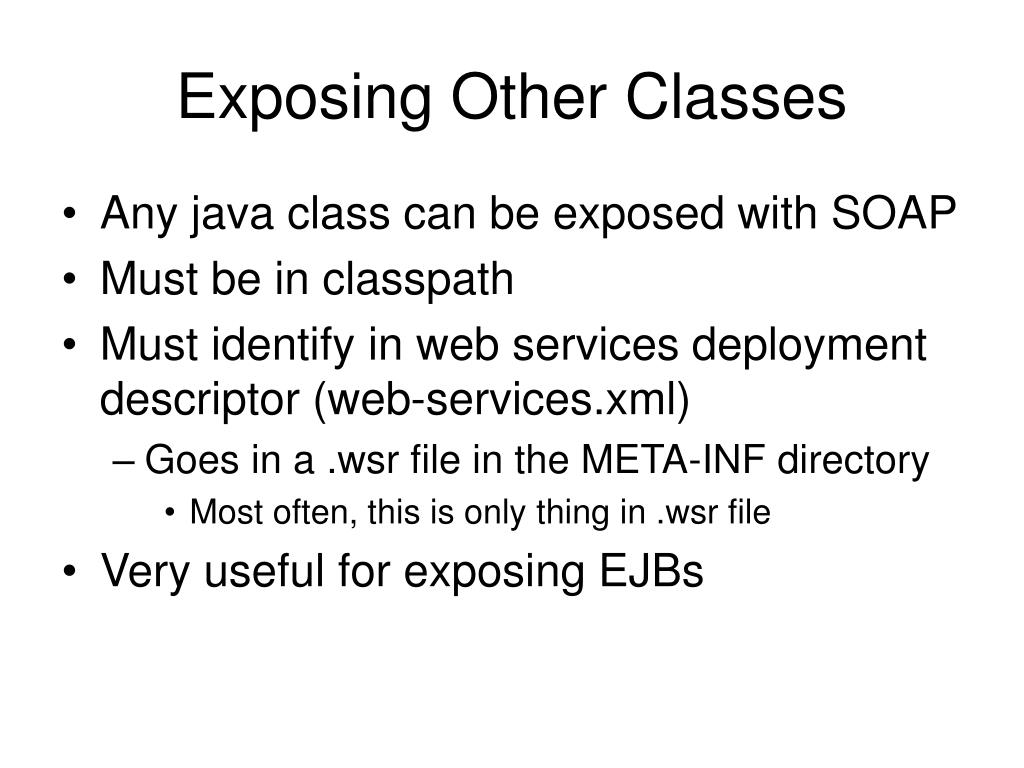 Exposing Other Classes

• Any java class can be exposed with SOAP
• Must be in classpath
• Must identify in web services deployment descriptor (web-services.xml)
  – Goes in a .wsr file in the META-INF directory
    • Most often, this is only thing in .wsr file
• Very useful for exposing EJBs